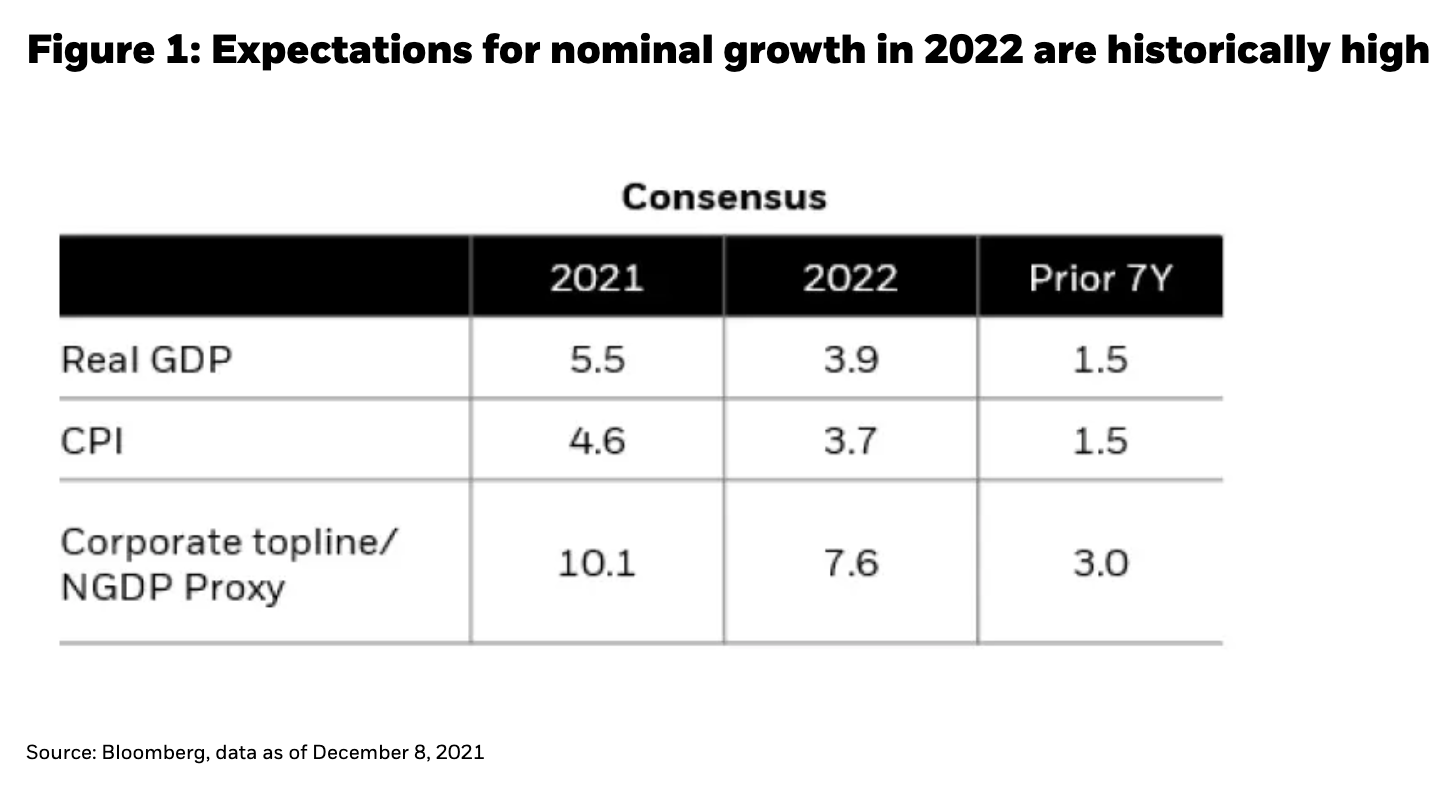 Figure 1: Expectations for nominal growth in 2022 are historically high

Consensus

| | 2021 | 2022 | Prior 7Y |
|---|---|---|---|
| Real GDP | 5.5 | 3.9 | 1.5 |
| CPI | 4.6 | 3.7 | 1.5 |
| Corporate topline/ NGDP Proxy | 10.1 | 7.6 | 3.0 |

Source: Bloomberg, data as of December 8, 2021